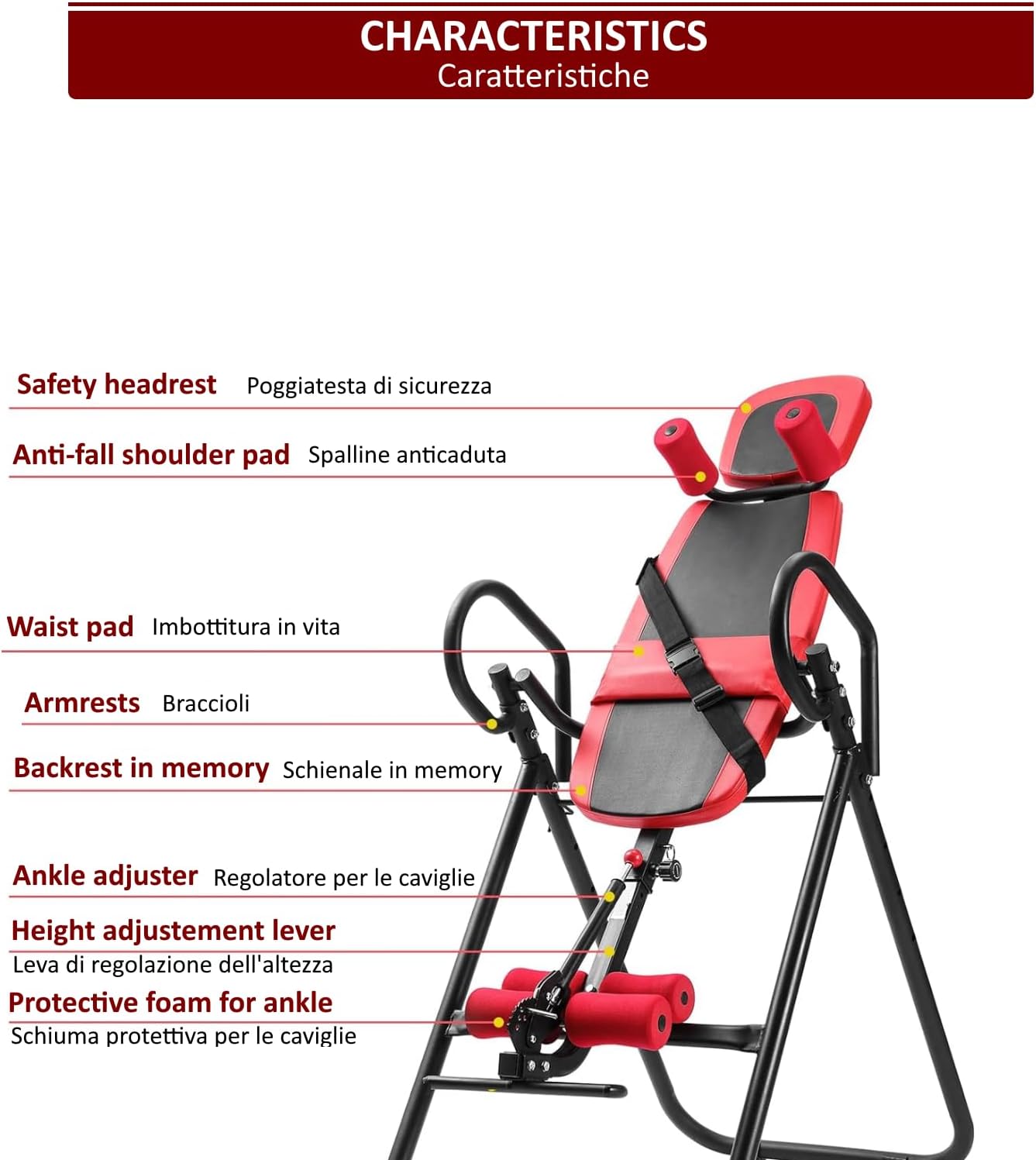 CHARACTERISTICS
Caratteristiche

Safety headrest Poggiatesta di sicurezza

Anti-fall shoulder pad Spalline anticaduta

Waist pad Imbottitura in vita

Armrests Braccioli

Backrest in memory Schienale in memory

Ankle adjuster Regolatore per le caviglie

Height adjustement lever
Leva di regolazione dell'altezza

Protective foam for ankle
Schiuma protettiva per le caviglie